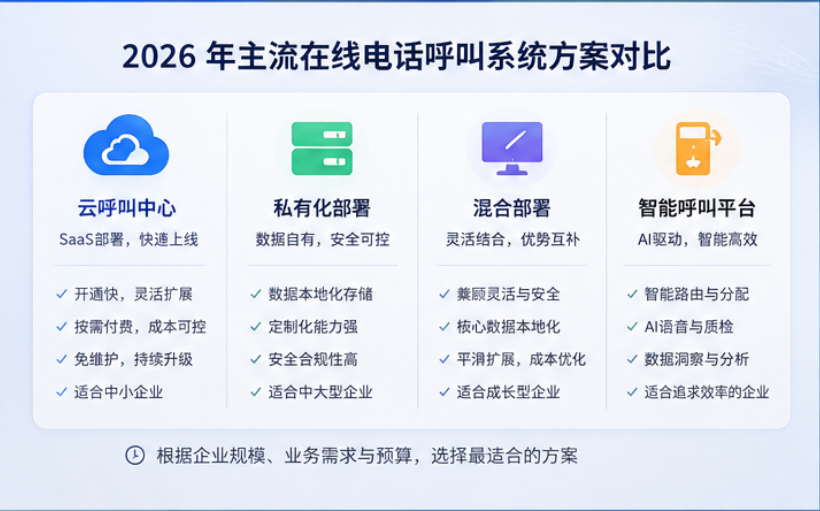 2026 年主流在线电话呼叫系统方案对比

云呼叫中心
SaaS部署，快速上线
✓ 开通快，灵活扩展
✓ 按需付费，成本可控
✓ 免维护，持续升级
✓ 适合中小企业

私有化部署
数据自有，安全可控
✓ 数据本地化存储
✓ 定制化能力强
✓ 安全合规性高
✓ 适合中大型企业

混合部署
灵活结合，优势互补
✓ 兼顾灵活与安全
✓ 核心数据本地化
✓ 平滑扩展，成本优化
✓ 适合成长型企业

智能呼叫平台
AI驱动，智能高效
✓ 智能路由与分配
✓ AI语音与质检
✓ 数据洞察与分析
✓ 适合追求效率的企业

根据企业规模、业务需求与预算，选择最适合的方案